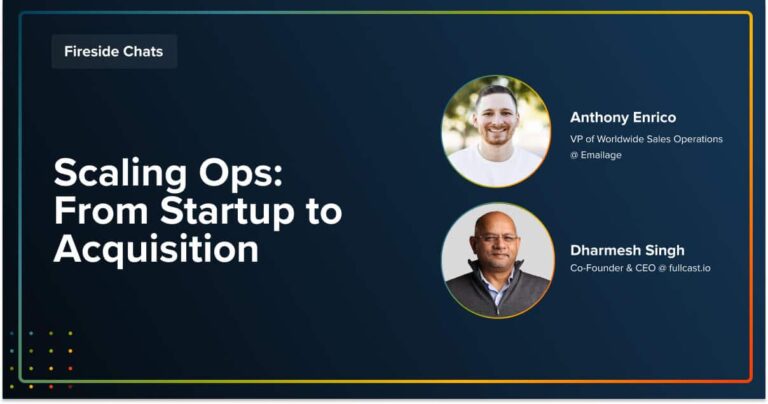 Fireside Chats

Scaling Ops: From Startup to Acquisition

Anthony Enrico
VP of Worldwide Sales Operations @ Emailage

Dharmesh Singh
Co-Founder & CEO @ fullcast.io